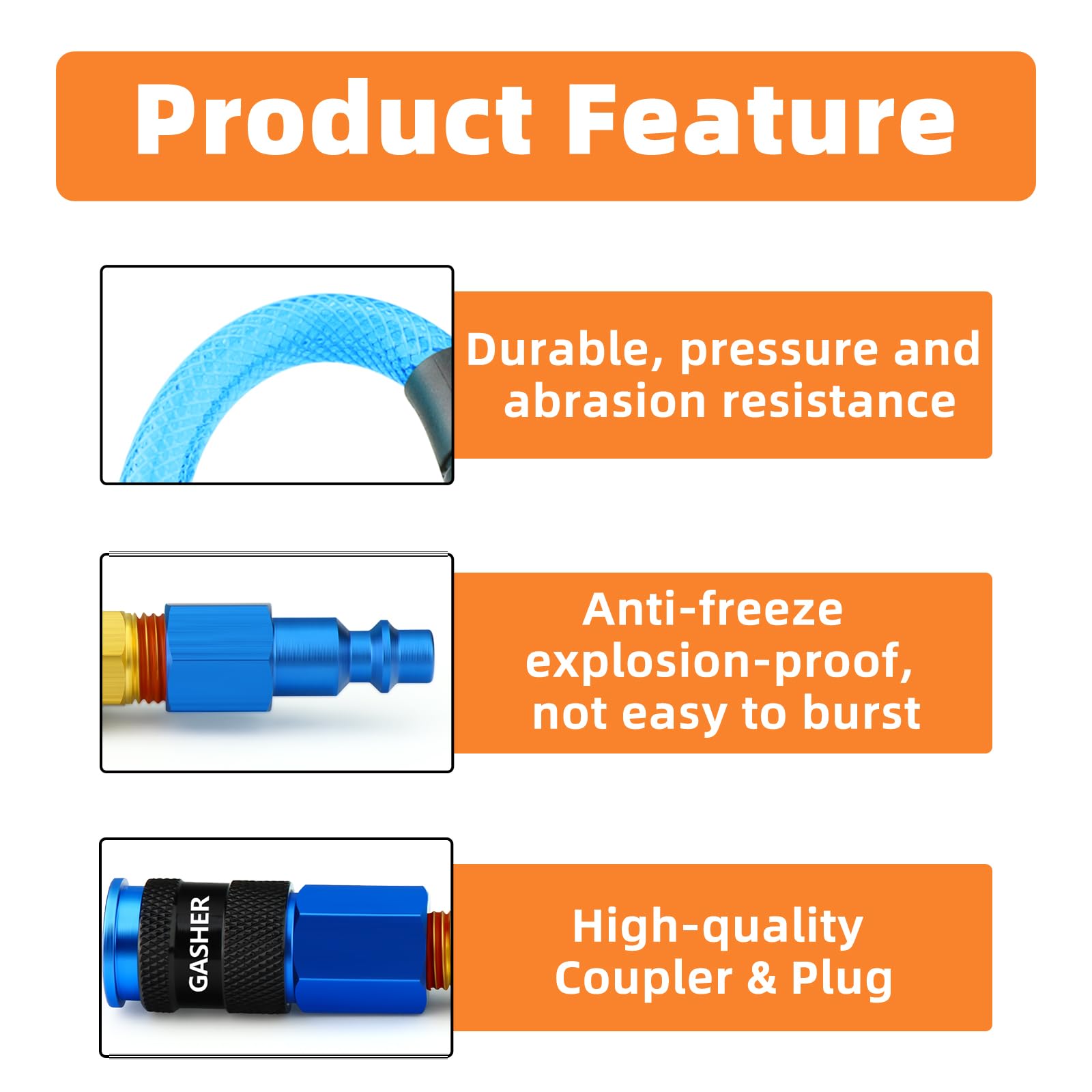 Product Feature

Durable, pressure and abrasion resistance

Anti-freeze explosion-proof, not easy to burst

GASHER

High-quality Coupler & Plug